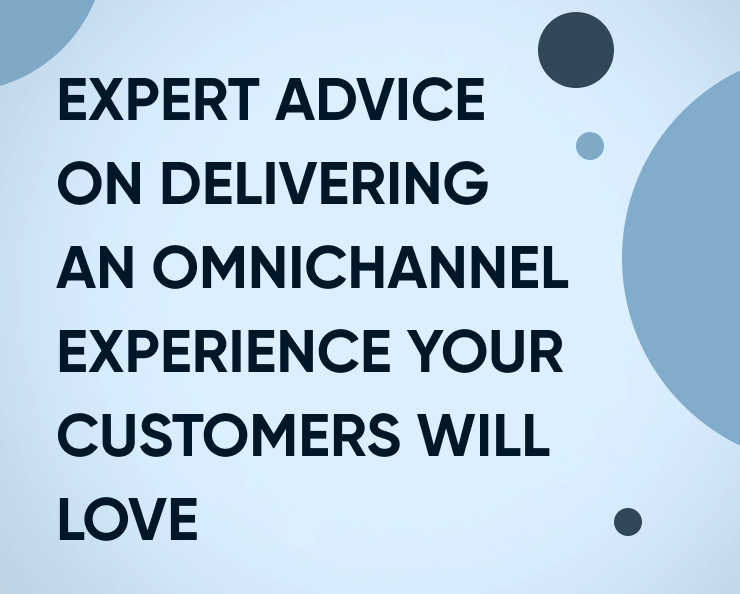 EXPERT ADVICE ON DELIVERING AN OMNICHANNEL EXPERIENCE YOUR CUSTOMERS WILL LOVE